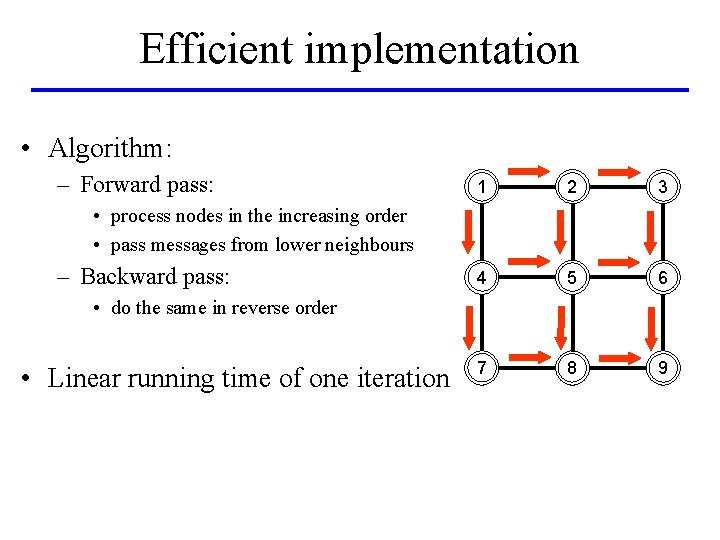 Efficient implementation

• Algorithm:
– Forward pass:
• process nodes in the increasing order
• pass messages from lower neighbours
– Backward pass:
• do the same in reverse order

• Linear running time of one iteration

1 2 3
4 5 6
7 8 9